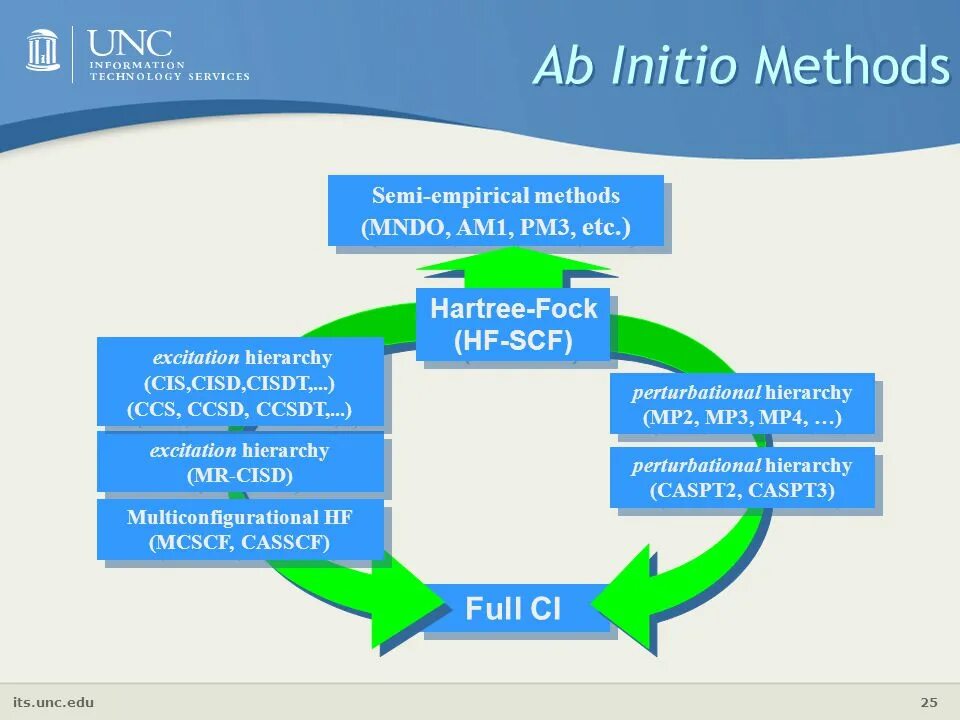 UNC
INFORMATION TECHNOLOGY SERVICES

Ab Initio Methods

Semi-empirical methods
(MNDO, AM1, PM3, etc.)

Hartree-Fock
(HF-SCF)

excitation hierarchy
(CIS,CISD,CISDT,...)
(CCS, CCSD, CCSDT,...)

excitation hierarchy
(MR-CISD)

Multiconfigurational HF
(MCSCF, CASSCF)

perturbational hierarchy
(MP2, MP3, MP4, …)

perturbational hierarchy
(CASPT2, CASPT3)

Full CI

its.unc.edu

25